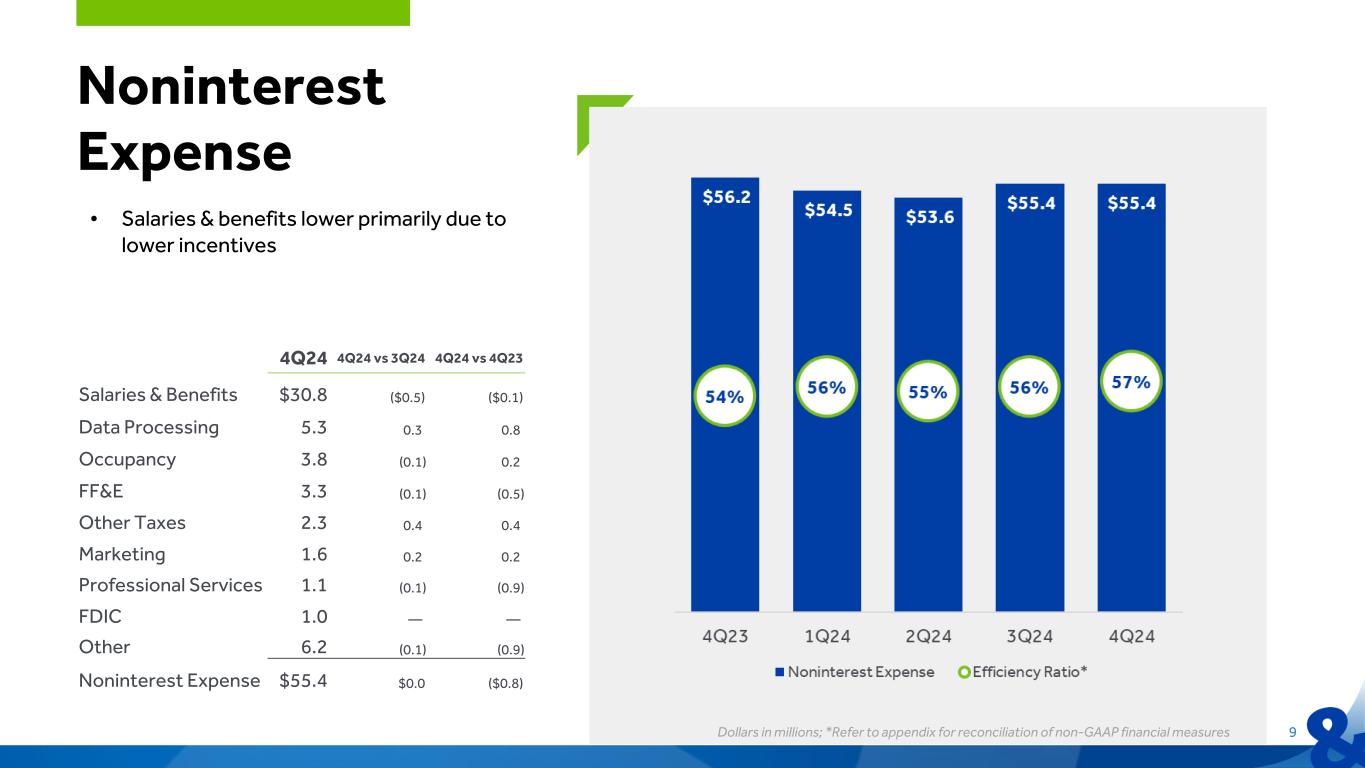 Noninterest Expense

• Salaries & benefits lower primarily due to lower incentives

|  | 4Q24 | 4Q24 vs 3Q24 | 4Q24 vs 4Q23 |
|---|---|---|---|
| Salaries & Benefits | $30.8 | ($0.5) | ($0.1) |
| Data Processing | 5.3 | 0.3 | 0.8 |
| Occupancy | 3.8 | (0.1) | 0.2 |
| FF&E | 3.3 | (0.1) | (0.5) |
| Other Taxes | 2.3 | 0.4 | 0.4 |
| Marketing | 1.6 | 0.2 | 0.2 |
| Professional Services | 1.1 | (0.1) | (0.9) |
| FDIC | 1.0 | — | — |
| Other | 6.2 | (0.1) | (0.9) |
| Noninterest Expense | $55.4 | $0.0 | ($0.8) |

$56.2 $54.5 $53.6 $55.4 $55.4

54% 56% 55% 56% 57%

4Q23 1Q24 2Q24 3Q24 4Q24

Noninterest Expense Efficiency Ratio*

Dollars in millions; *Refer to appendix for reconciliation of non-GAAP financial measures 9